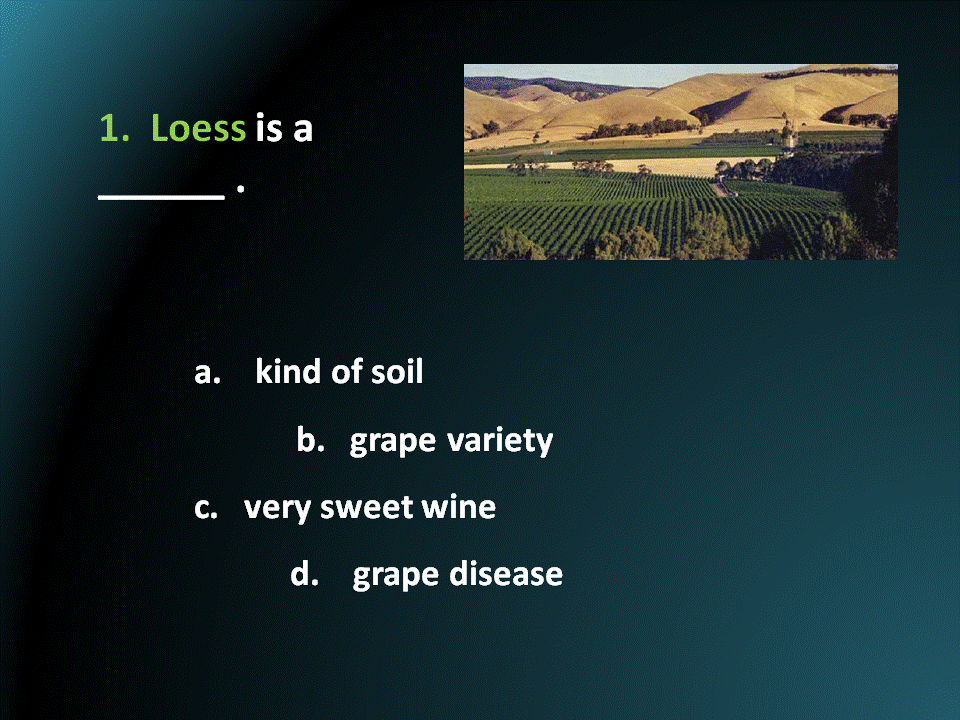 1. Loess is a ______ .

a. kind of soil

b. grape variety

c. very sweet wine

d. grape disease